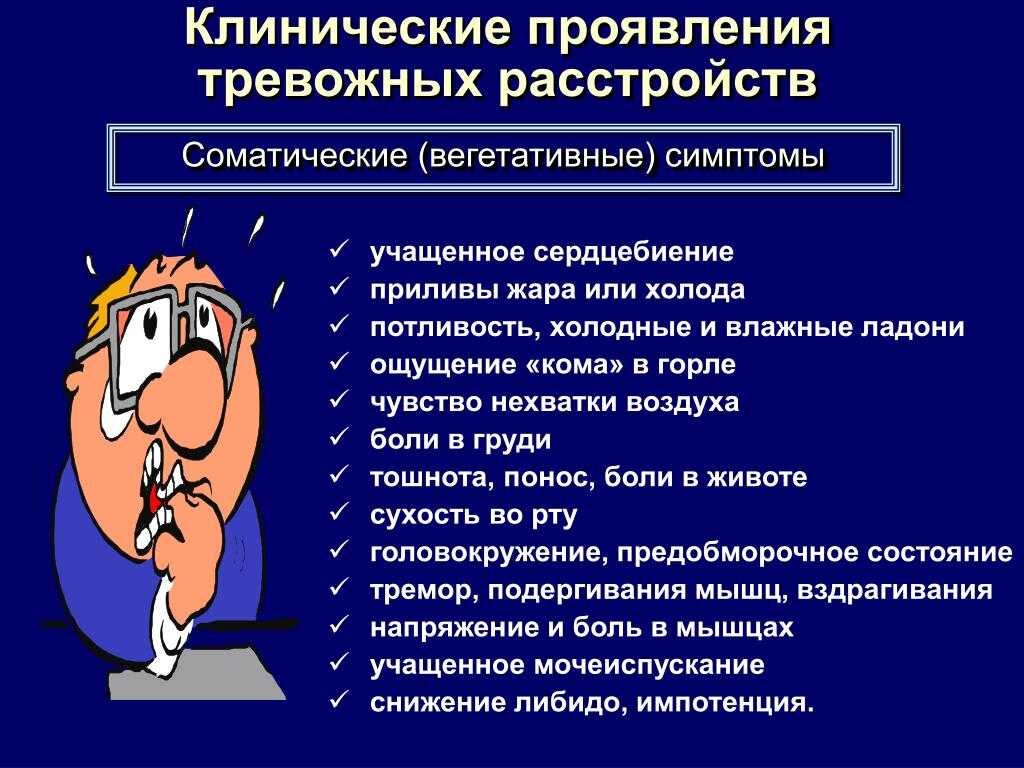 Клинические проявления тревожных расстройств

Соматические (вегетативные) симптомы

✓ учащенное сердцебиение
✓ приливы жара или холода
✓ потливость, холодные и влажные ладони
✓ ощущение «кома» в горле
✓ чувство нехватки воздуха
✓ боли в груди
✓ тошнота, понос, боли в животе
✓ сухость во рту
✓ головокружение, предобморочное состояние
✓ тремор, подергивания мышц, вздрагивания
✓ напряжение и боль в мышцах
✓ учащенное мочеиспускание
✓ снижение либидо, импотенция.